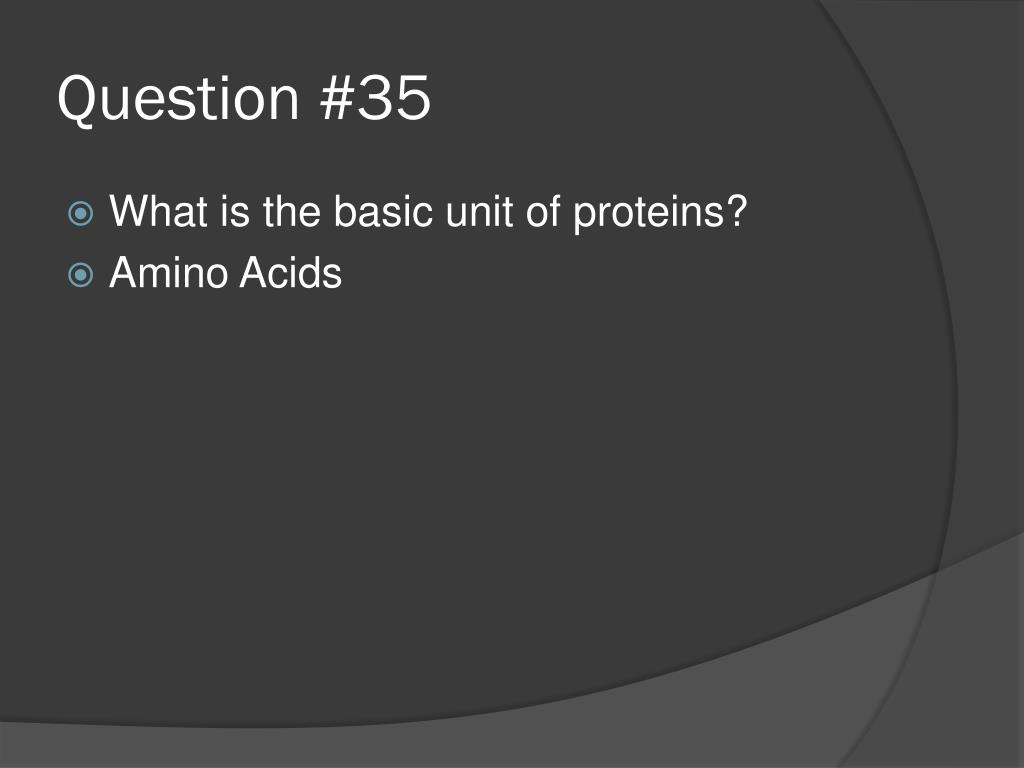 Question #35

What is the basic unit of proteins?
Amino Acids